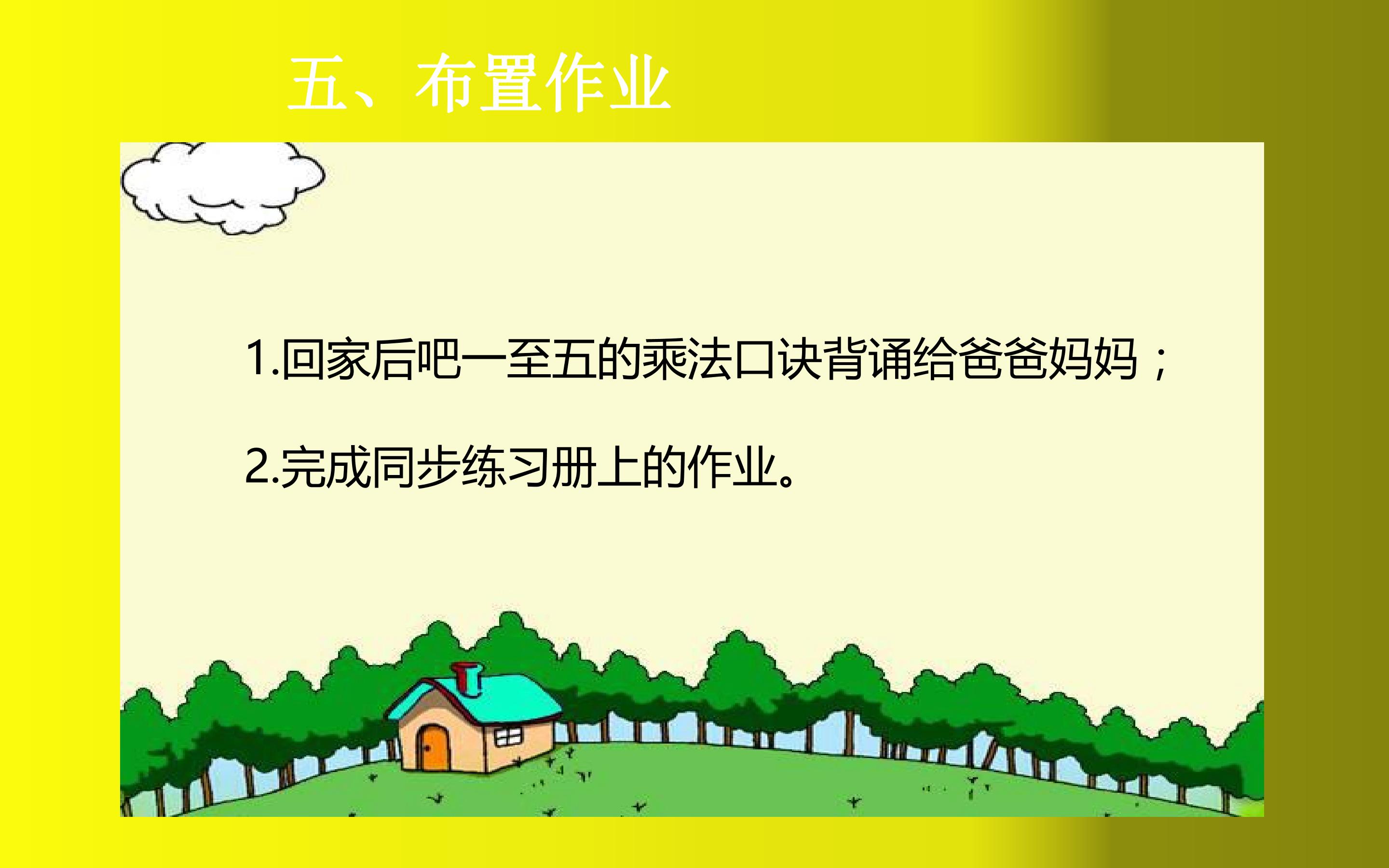 五、布置作业

1.回家后吧一至五的乘法口诀背诵给爸爸妈妈；

2.完成同步练习册上的作业。